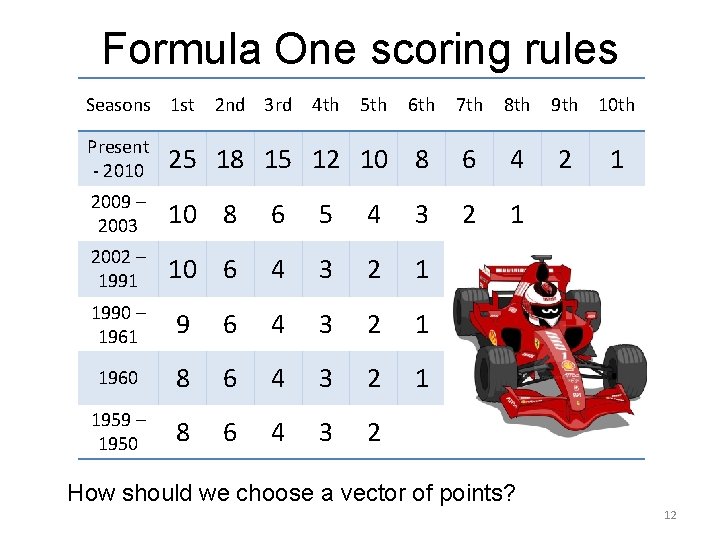 Formula One scoring rules

| Seasons | 1st | 2nd | 3rd | 4th | 5th | 6th | 7th | 8th | 9th | 10th |
|---|---|---|---|---|---|---|---|---|---|---|
| Present - 2010 | 25 | 18 | 15 | 12 | 10 | 8 | 6 | 4 | 2 | 1 |
| 2009 – 2003 | 10 | 8 | 6 | 5 | 4 | 3 | 2 | 1 | | |
| 2002 – 1991 | 10 | 6 | 4 | 3 | 2 | 1 | | | | |
| 1990 – 1961 | 9 | 6 | 4 | 3 | 2 | 1 | | | | |
| 1960 | 8 | 6 | 4 | 3 | 2 | 1 | | | | |
| 1959 – 1950 | 8 | 6 | 4 | 3 | 2 | | | | | |

How should we choose a vector of points?

12